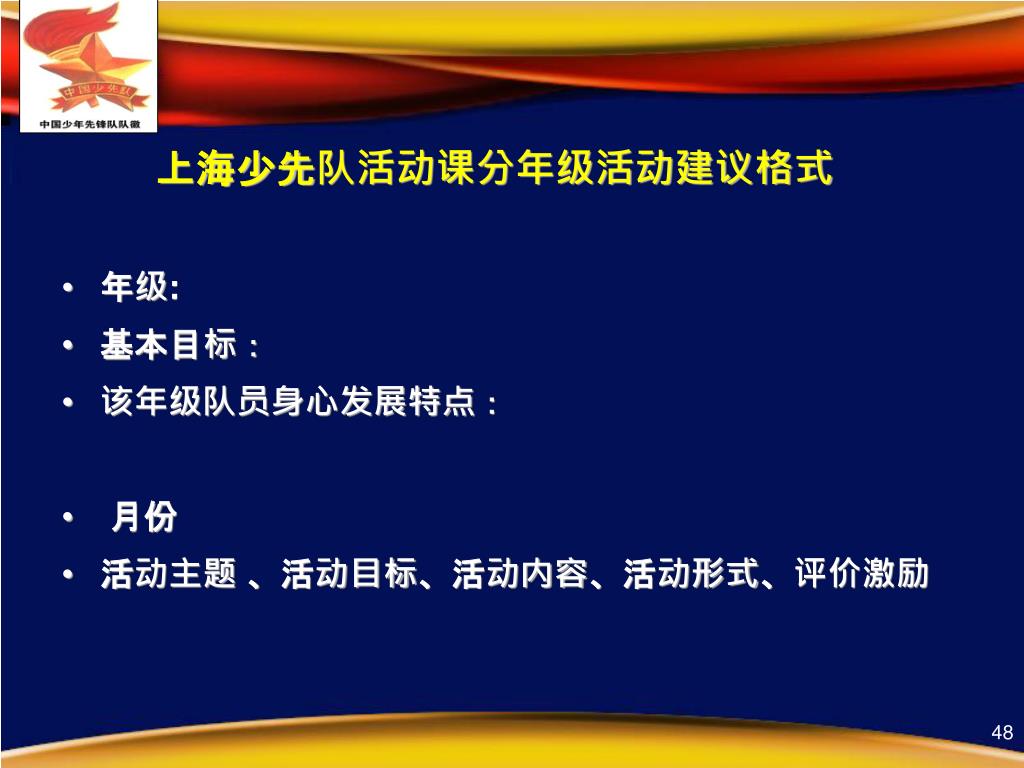 中国少先队

中国少年先锋队队徽

上海少先队活动课分年级活动建议格式

• 年级:
• 基本目标：
• 该年级队员身心发展特点：

• 月份
• 活动主题 、活动目标、活动内容、活动形式、评价激励

48